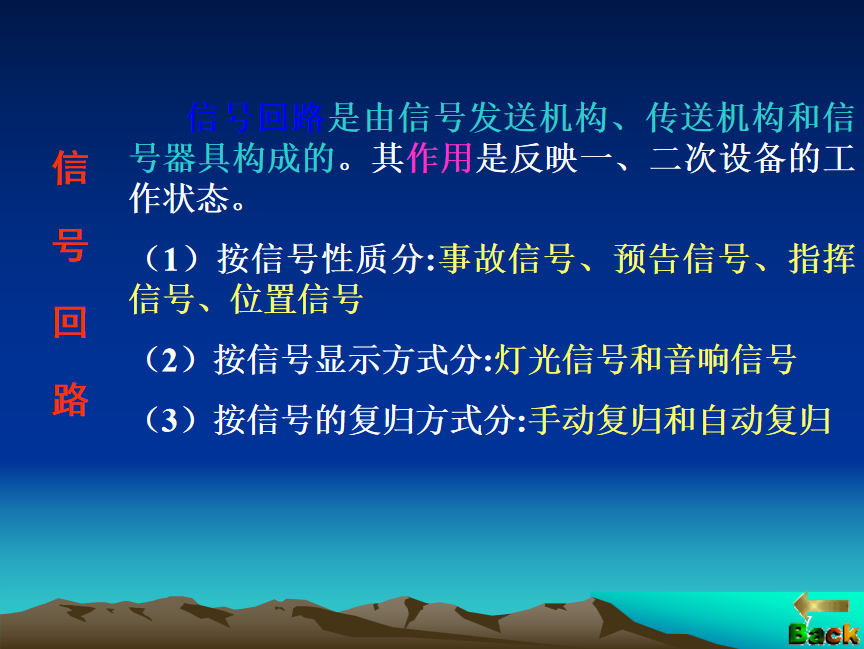 信号回路

信号回路是由信号发送机构、传送机构和信号器具构成的。其作用是反映一、二次设备的工作状态。

（1）按信号性质分:事故信号、预告信号、指挥信号、位置信号

（2）按信号显示方式分:灯光信号和音响信号

（3）按信号的复归方式分:手动复归和自动复归

Back